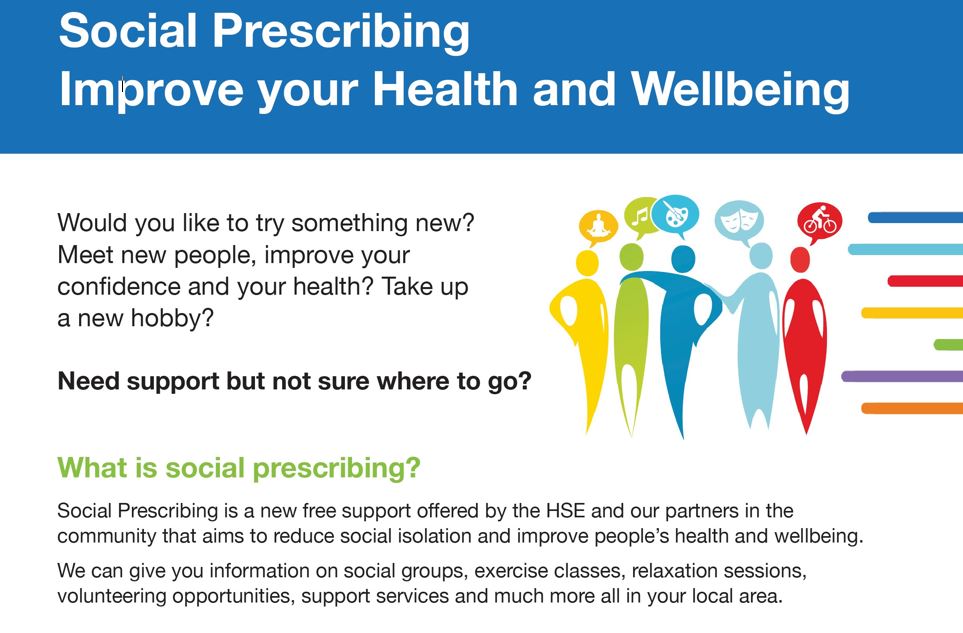 Social Prescribing
Improve your Health and Wellbeing

Would you like to try something new? Meet new people, improve your confidence and your health? Take up a new hobby?

Need support but not sure where to go?

What is social prescribing?

Social Prescribing is a new free support offered by the HSE and our partners in the community that aims to reduce social isolation and improve people's health and wellbeing.

We can give you information on social groups, exercise classes, relaxation sessions, volunteering opportunities, support services and much more all in your local area.